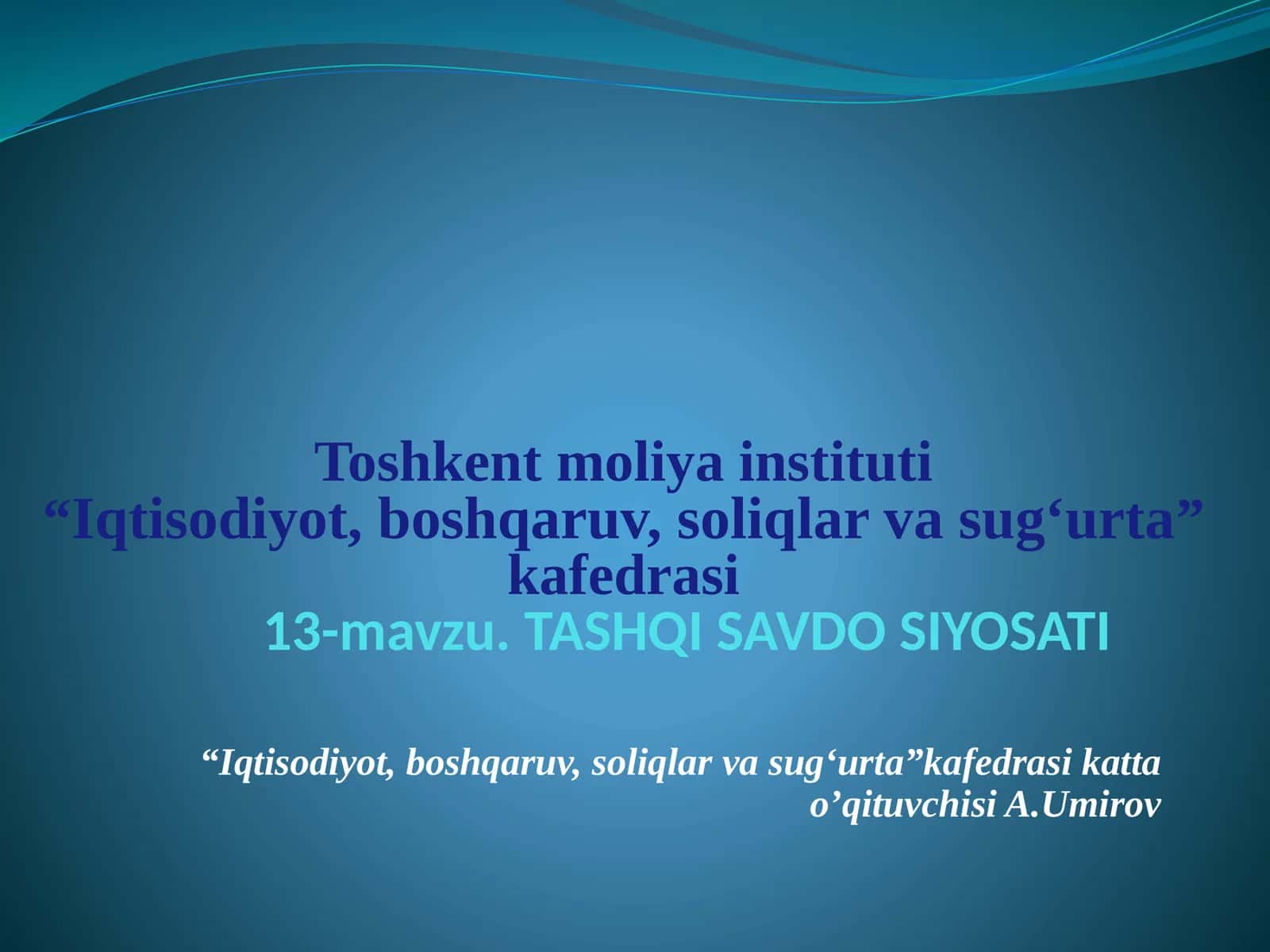 Toshkent moliya instituti
“Iqtisodiyot, boshqaruv, soliqlar va sug‘urta” kafedrasi
13-mavzu. TASHQI SAVDO SIYOSATI

“Iqtisodiyot, boshqaruv, soliqlar va sug‘urta”kafedrasi katta o’qituvchisi A.Umirov